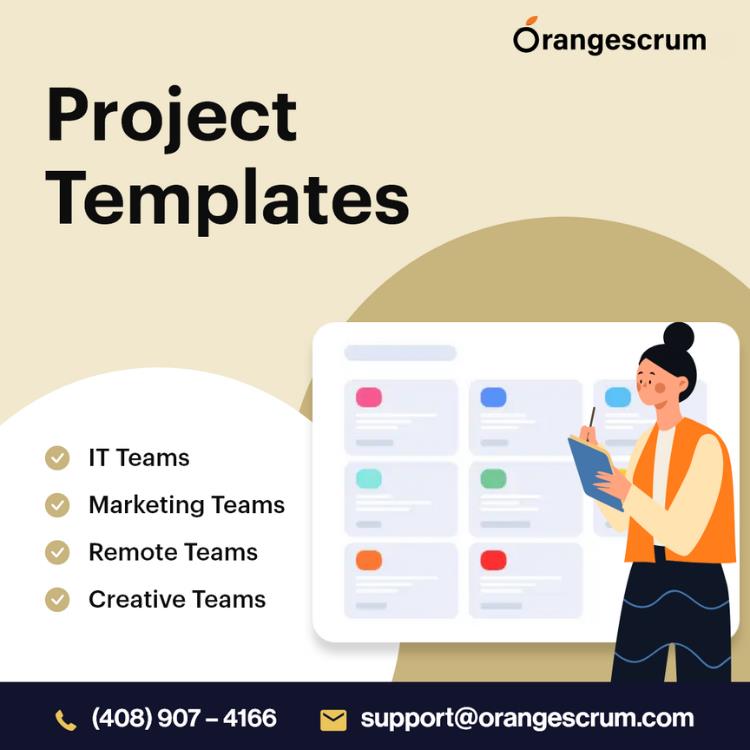 Orangescrum

Project Templates

IT Teams

Marketing Teams

Remote Teams

Creative Teams

(408) 907 – 4166

support@orangescrum.com